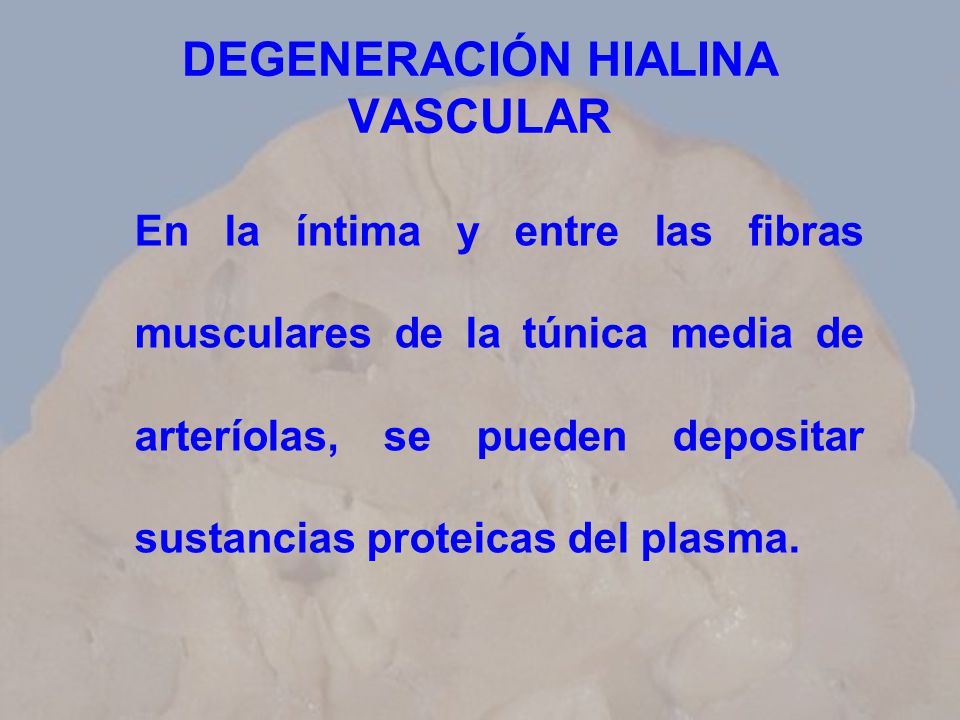 DEGENERACIÓN HIALINA VASCULAR

En la íntima y entre las fibras musculares de la túnica media de arteríolas, se pueden depositar sustancias proteicas del plasma.